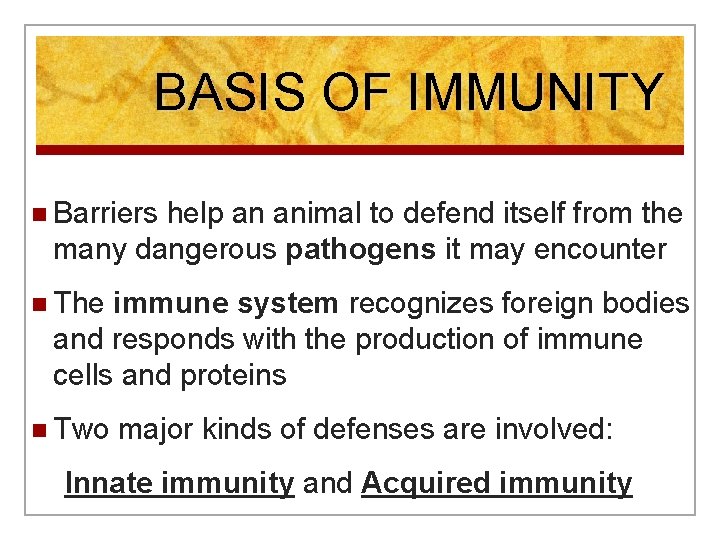 BASIS OF IMMUNITY

Barriers help an animal to defend itself from the many dangerous pathogens it may encounter

The immune system recognizes foreign bodies and responds with the production of immune cells and proteins

Two major kinds of defenses are involved:

Innate immunity and Acquired immunity